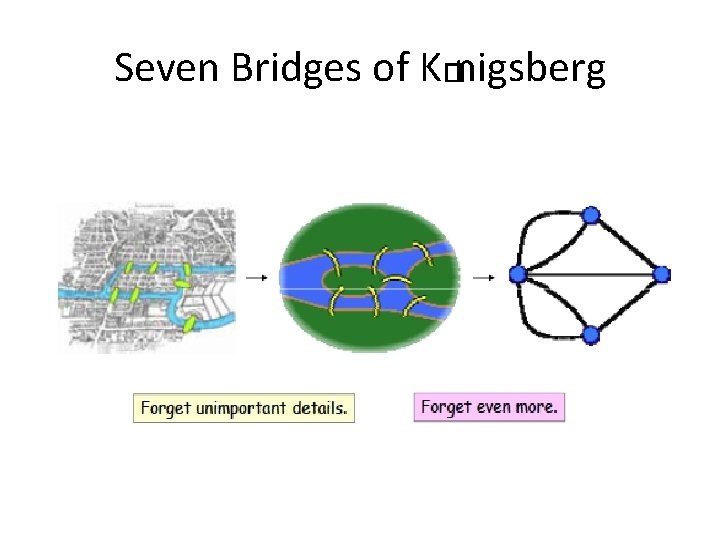 Seven Bridges of K□nigsberg

Forget unimportant details.

Forget even more.